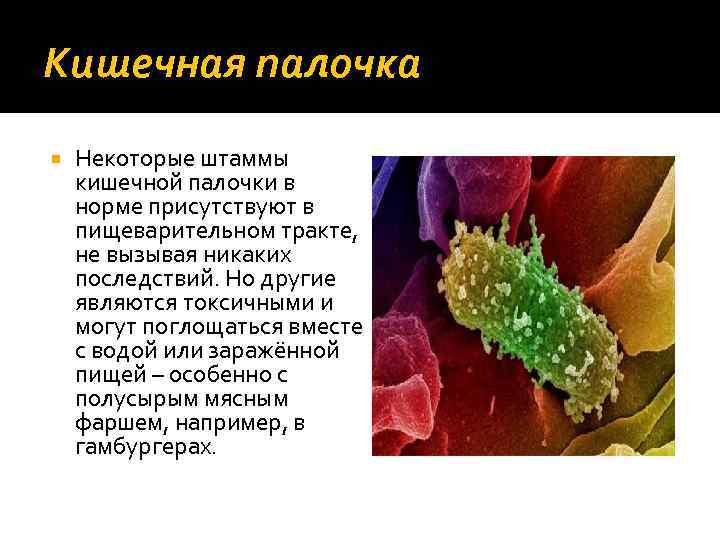 Кишечная палочка

Некоторые штаммы кишечной палочки в норме присутствуют в пищеварительном тракте, не вызывая никаких последствий. Но другие являются токсичными и могут поглощаться вместе с водой или заражённой пищей – особенно с полусырым мясным фаршем, например, в гамбургерах.